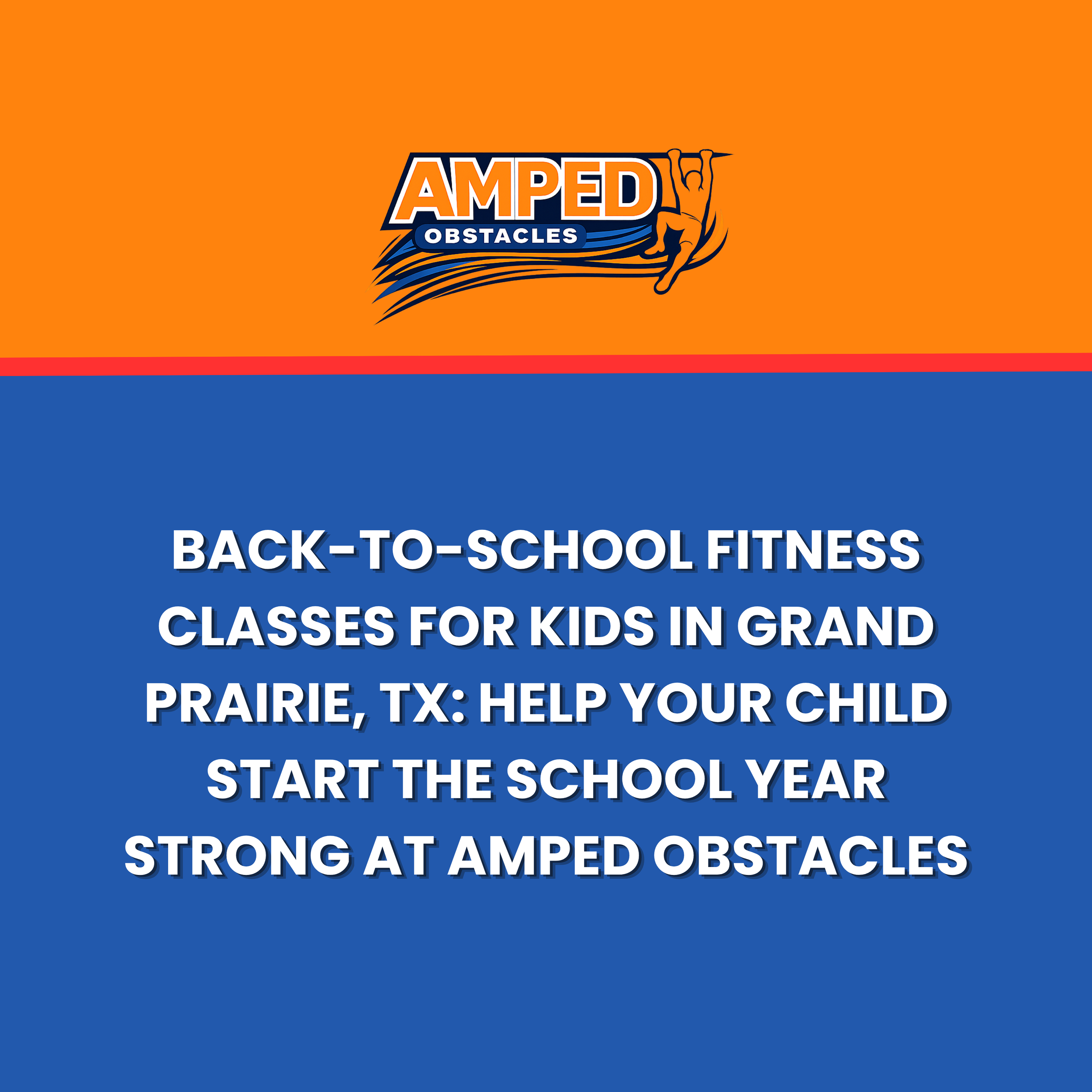 AMPED
OBSTACLES

BACK-TO-SCHOOL FITNESS CLASSES FOR KIDS IN GRAND PRAIRIE, TX: HELP YOUR CHILD START THE SCHOOL YEAR STRONG AT AMPED OBSTACLES